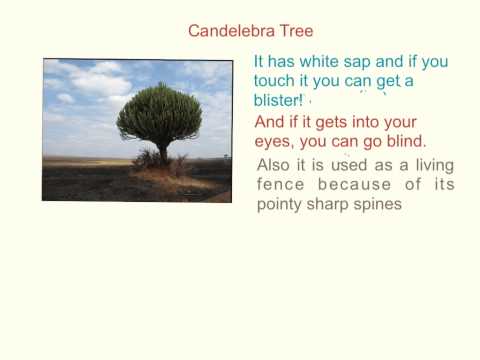 Candelebra Tree

It has white sap and if you touch it you can get a blister!

And if it gets into your eyes, you can go blind.

Also it is used as a living fence because of its pointy sharp spines